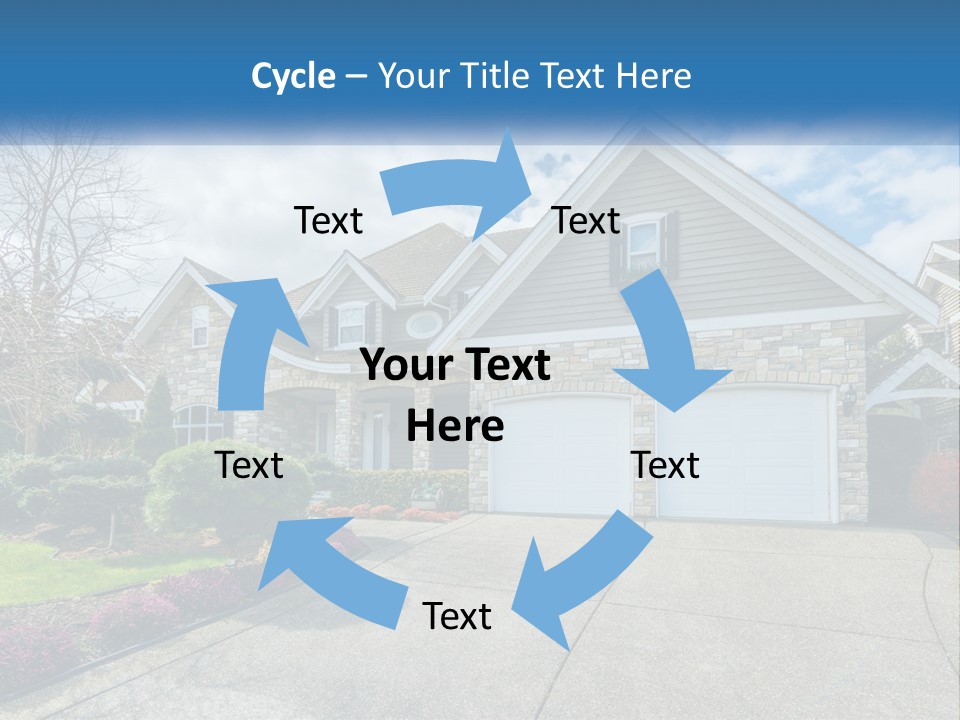 Cycle – Your Title Text Here

Text

Text

Your Text Here

Text

Text

Text